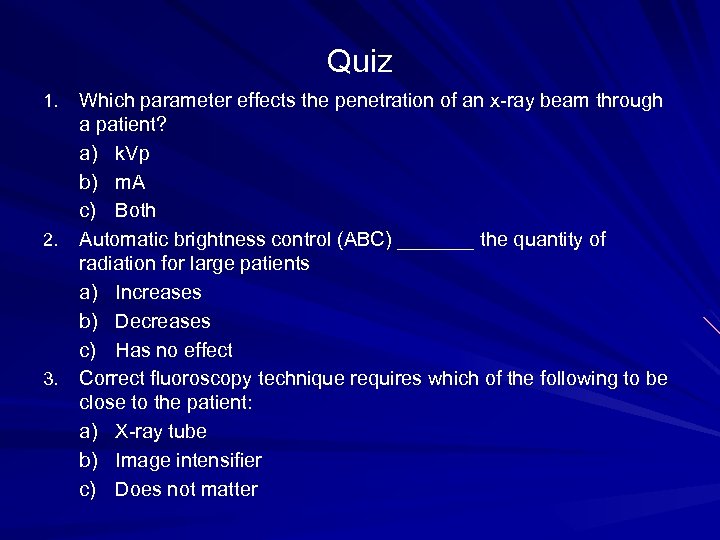 Quiz

1. Which parameter effects the penetration of an x-ray beam through a patient?
a) kVp
b) mA
c) Both

2. Automatic brightness control (ABC) _______ the quantity of radiation for large patients
a) Increases
b) Decreases
c) Has no effect

3. Correct fluoroscopy technique requires which of the following to be close to the patient:
a) X-ray tube
b) Image intensifier
c) Does not matter